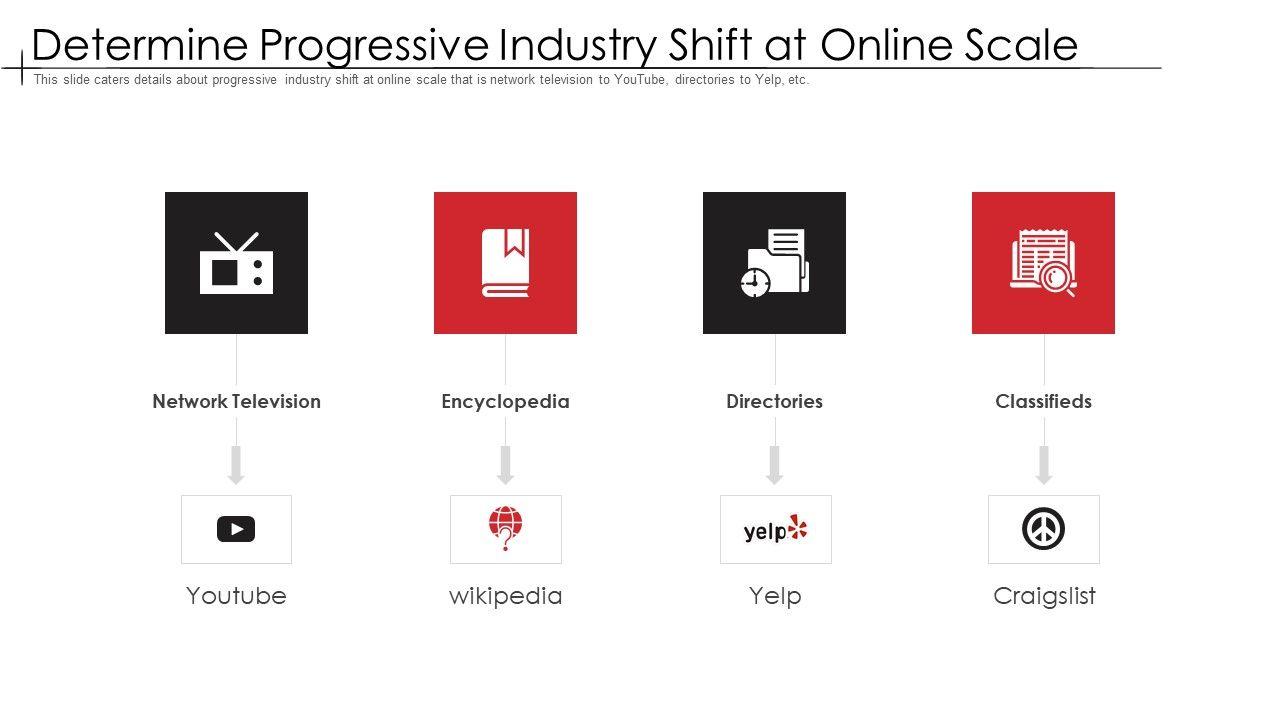 Determine Progressive Industry Shift at Online Scale

This slide caters details about progressive industry shift at online scale that is network television to YouTube, directories to Yelp, etc.

Network Television

Youtube

Encyclopedia

wikipedia

Directories

yelp

Yelp

Classifieds

Craigslist